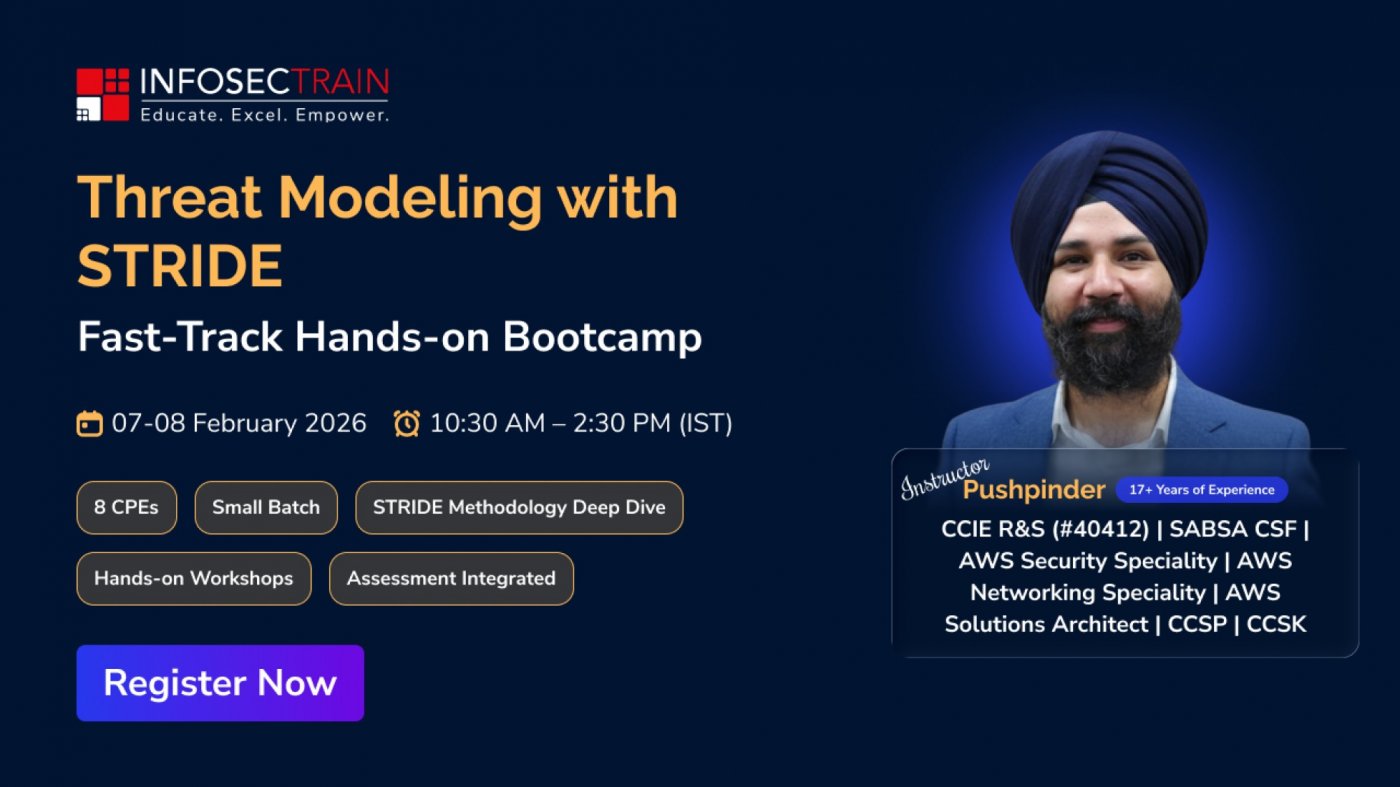 INFOSECTRAIN
Educate. Excel. Empower.

Threat Modeling with STRIDE

Fast-Track Hands-on Bootcamp

07-08 February 2026 10:30 AM – 2:30 PM (IST)

8 CPEs
Small Batch
STRIDE Methodology Deep Dive
Hands-on Workshops
Assessment Integrated

Register Now

Instructor
Pushpinder
17+ Years of Experience
CCIE R&S (#40412) | SABSA CSF | AWS Security Speciality | AWS Networking Speciality | AWS Solutions Architect | CCSP | CCSK